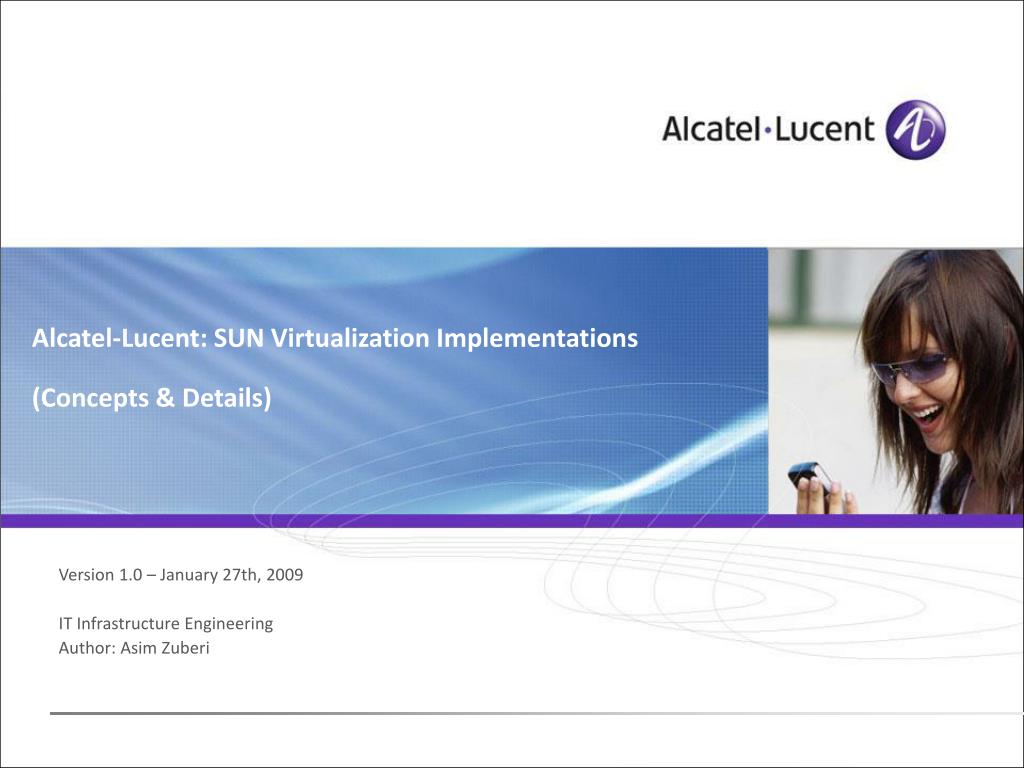 Alcatel·Lucent

Alcatel-Lucent: SUN Virtualization Implementations

(Concepts & Details)

Version 1.0 – January 27th, 2009

IT Infrastructure Engineering
Author: Asim Zuberi